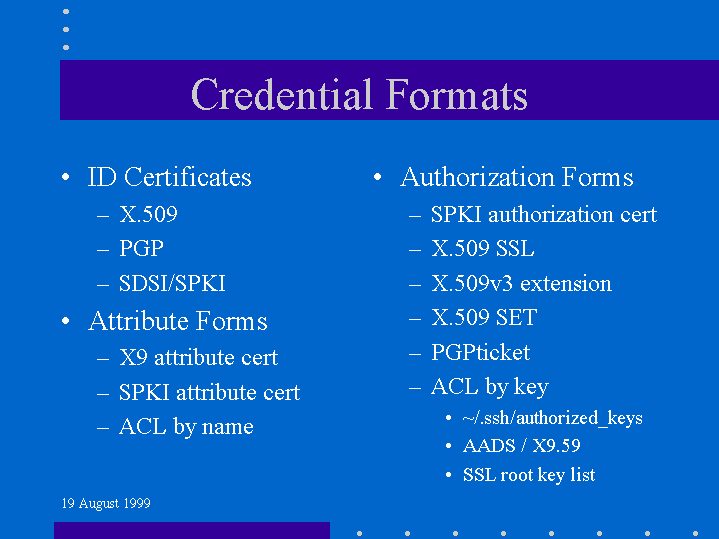 Credential Formats

• ID Certificates
– X.509
– PGP
– SDSI/SPKI
• Attribute Forms
– X9 attribute cert
– SPKI attribute cert
– ACL by name

• Authorization Forms
– SPKI authorization cert
– X.509 SSL
– X.509v3 extension
– X.509 SET
– PGPticket
– ACL by key
• ~/.ssh/authorized_keys
• AADS / X9.59
• SSL root key list

19 August 1999